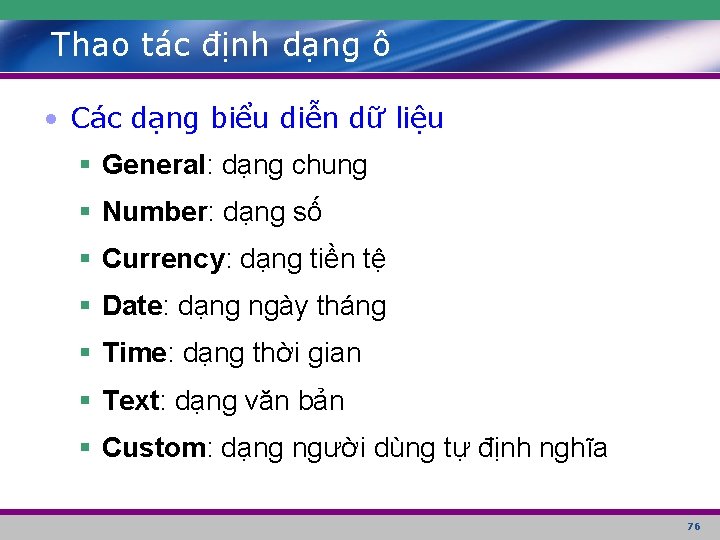 Thao tác định dạng ô

• Các dạng biểu diễn dữ liệu
  ▪ General: dạng chung
  ▪ Number: dạng số
  ▪ Currency: dạng tiền tệ
  ▪ Date: dạng ngày tháng
  ▪ Time: dạng thời gian
  ▪ Text: dạng văn bản
  ▪ Custom: dạng người dùng tự định nghĩa

76